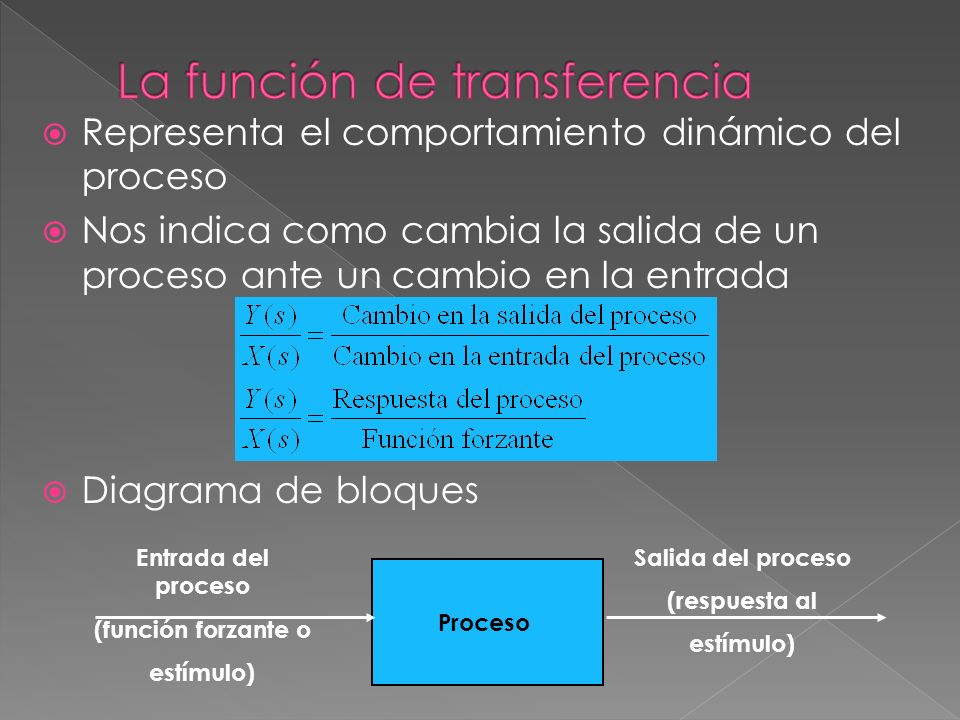 La función de transferencia

Representa el comportamiento dinámico del proceso

Nos indica como cambia la salida de un proceso ante un cambio en la entrada

$\frac{Y(s)}{X(s)} = \frac{\text{Cambio en la salida del proceso}}{\text{Cambio en la entrada del proceso}}$

$\frac{Y(s)}{X(s)} = \frac{\text{Respuesta del proceso}}{\text{Función forzante}}$

Diagrama de bloques

Entrada del proceso

(función forzante o estímulo)

Proceso

Salida del proceso

(respuesta al estímulo)